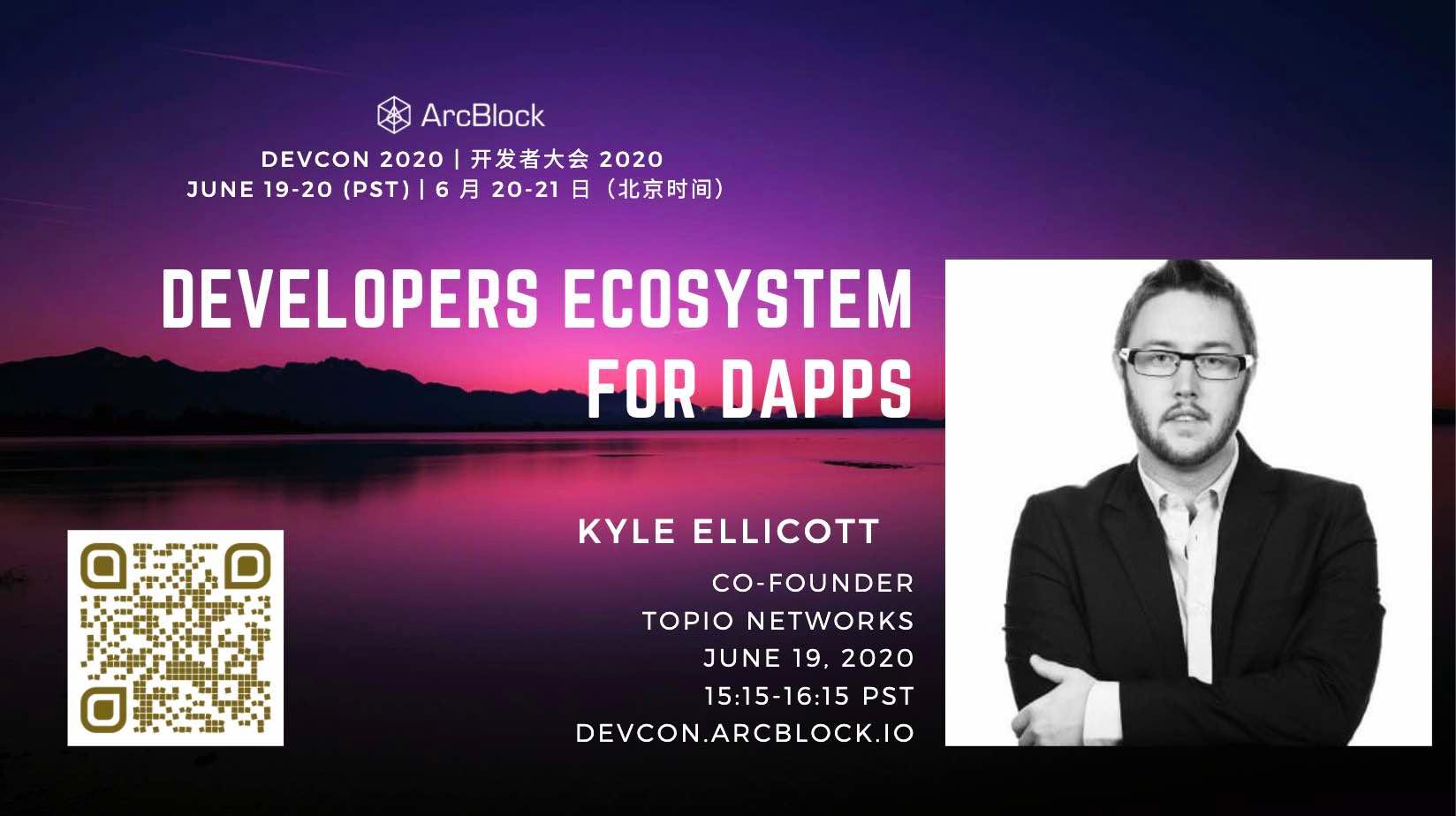 ArcBlock

DEVCON 2020 | 开发者大会 2020
JUNE 19-20 (PST) | 6 月 20-21 日（北京时间）

DEVELOPERS ECOSYSTEM FOR DAPPS

KYLE ELLICOTT

CO-FOUNDER
TOPIO NETWORKS
JUNE 19, 2020
15:15-16:15 PST
DEVCON.ARCBLOCK.IO